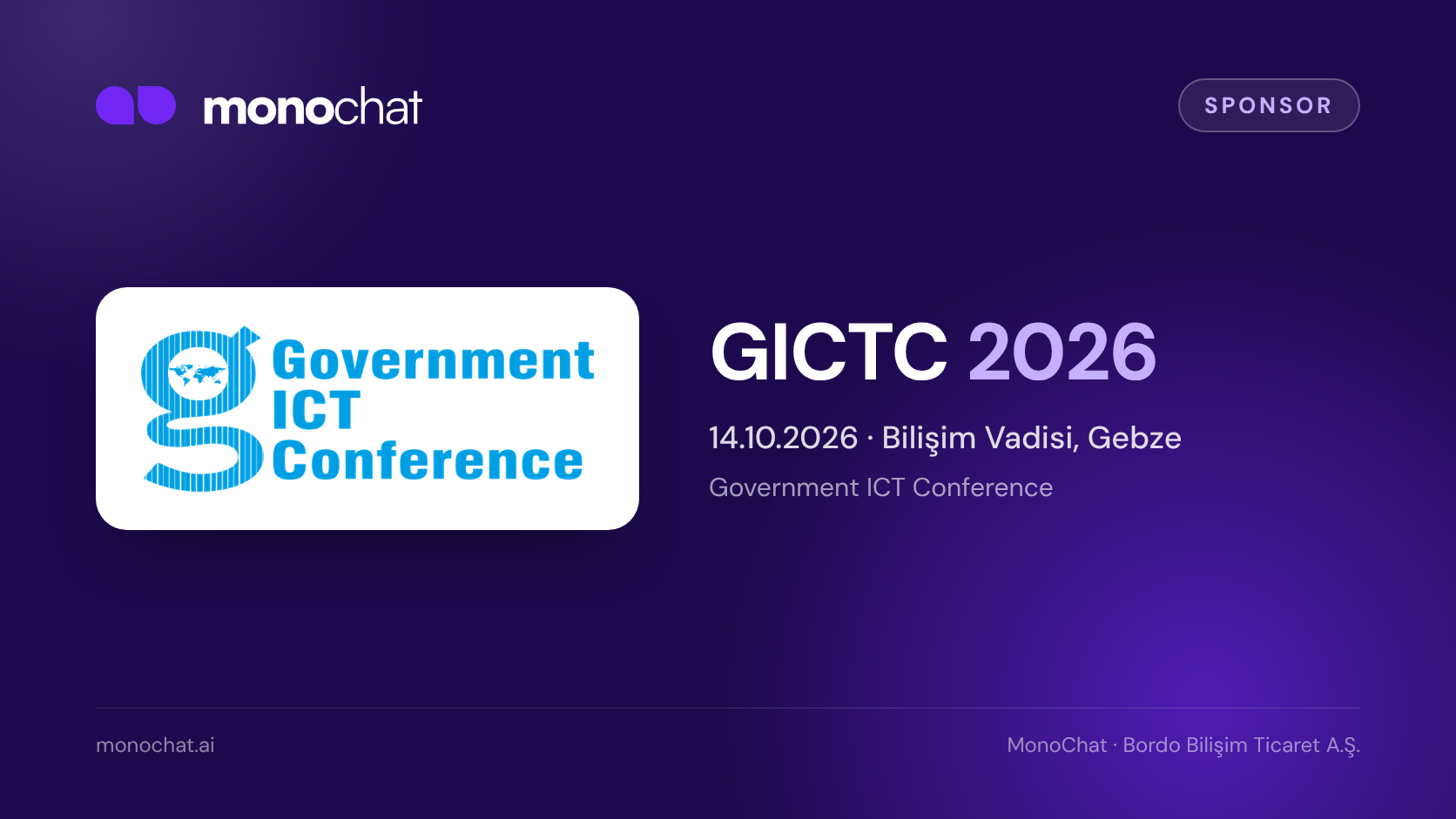 monochat

SPONSOR

Government
ICT
Conference

GICTC 2026

14.10.2026 · Bilişim Vadisi, Gebze

Government ICT Conference

monochat.ai

MonoChat · Bordo Bilişim Ticaret A.Ş.